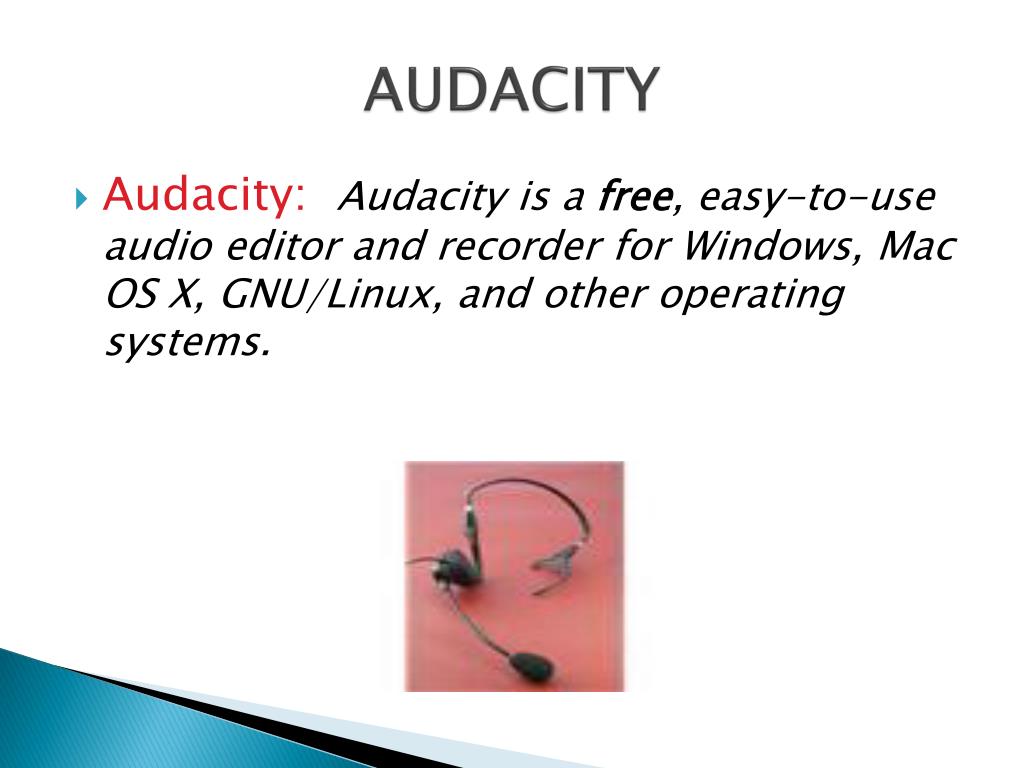 AUDACITY

Audacity: Audacity is a free, easy-to-use audio editor and recorder for Windows, Mac OS X, GNU/Linux, and other operating systems.